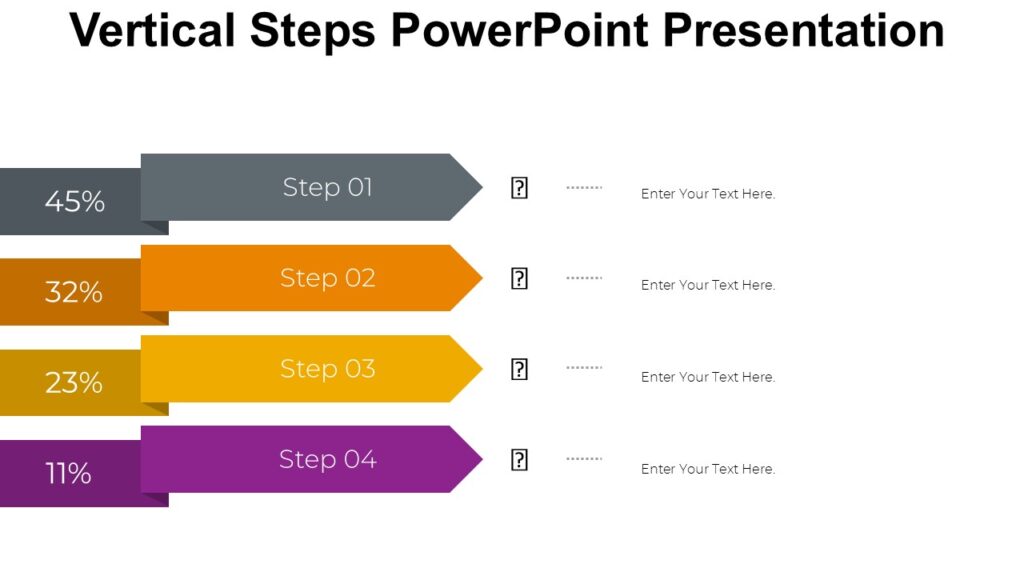 Vertical Steps PowerPoint Presentation

45%

Step 01

Enter Your Text Here.

32%

Step 02

Enter Your Text Here.

23%

Step 03

Enter Your Text Here.

11%

Step 04

Enter Your Text Here.